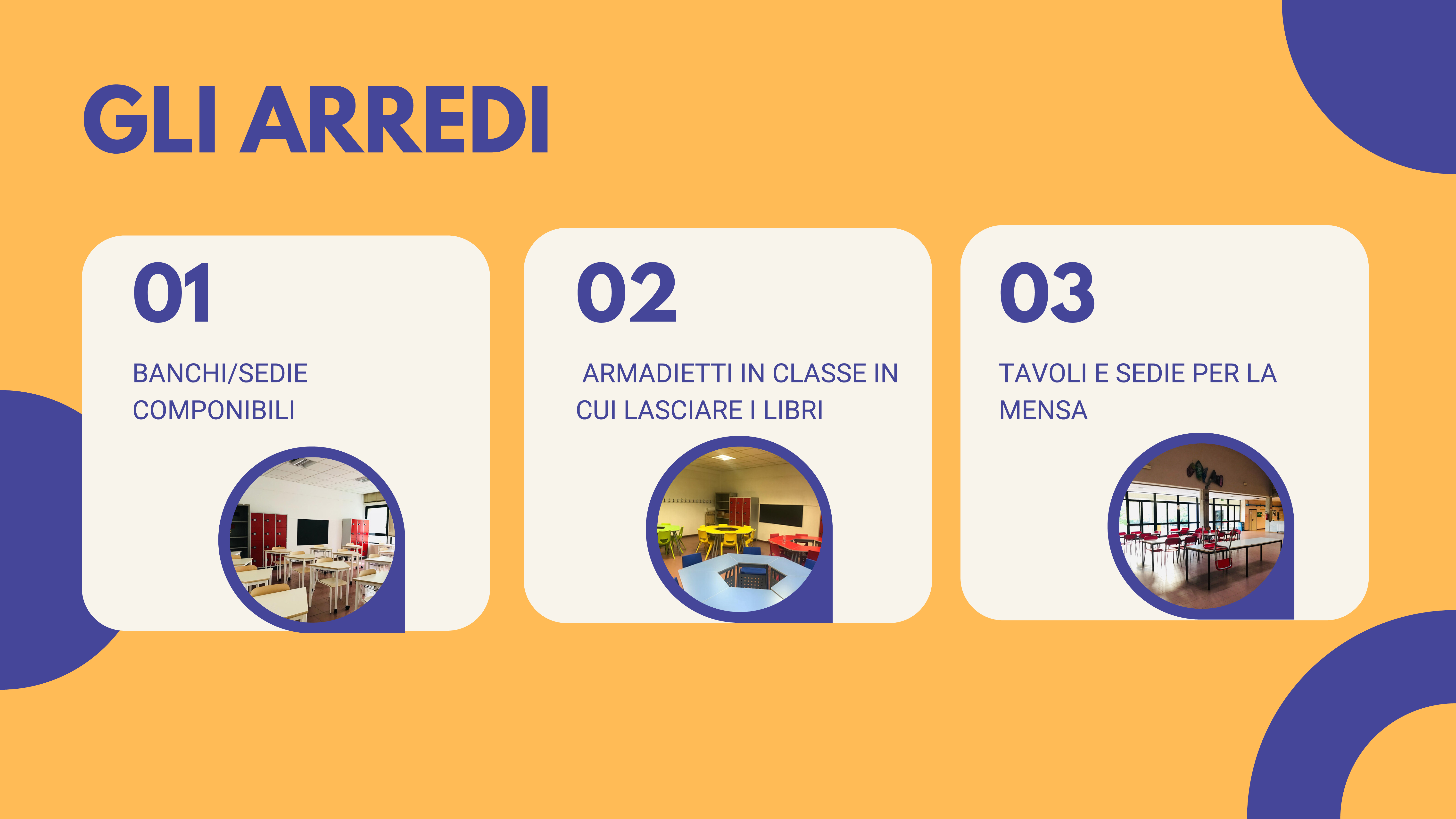 GLI ARREDI

01

BANCHI/SEDIE COMPONIBILI

02

ARMADIETTI IN CLASSE IN CUI LASCIARE I LIBRI

03

TAVOLI E SEDIE PER LA MENSA